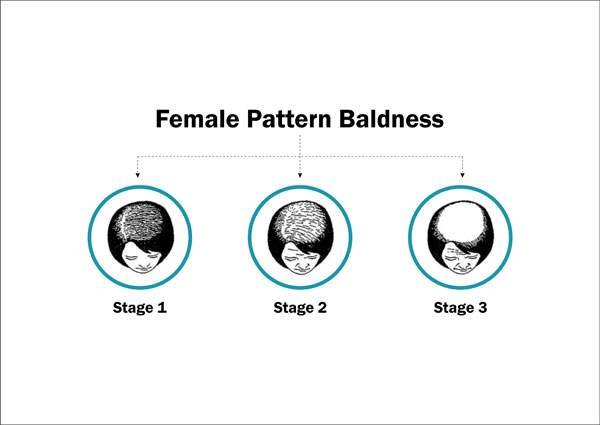 Female Pattern Baldness

Stage 1

Stage 2

Stage 3